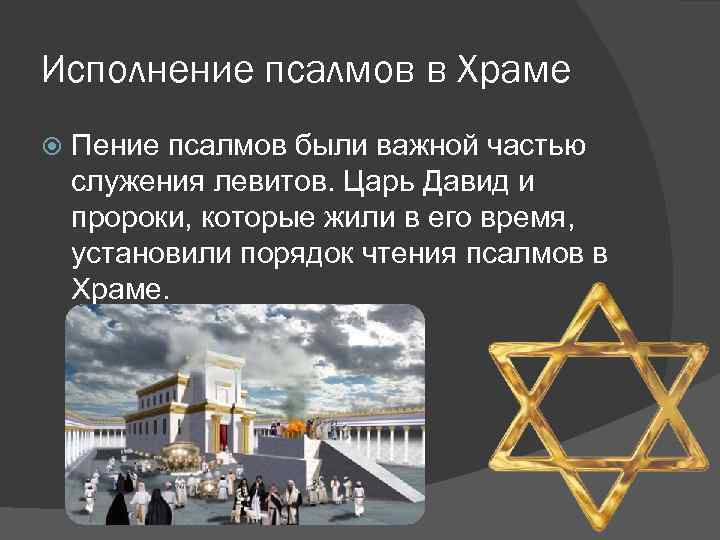 Исполнение псалмов в Храме

Пение псалмов были важной частью служения левитов. Царь Давид и пророки, которые жили в его время, установили порядок чтения псалмов в Храме.